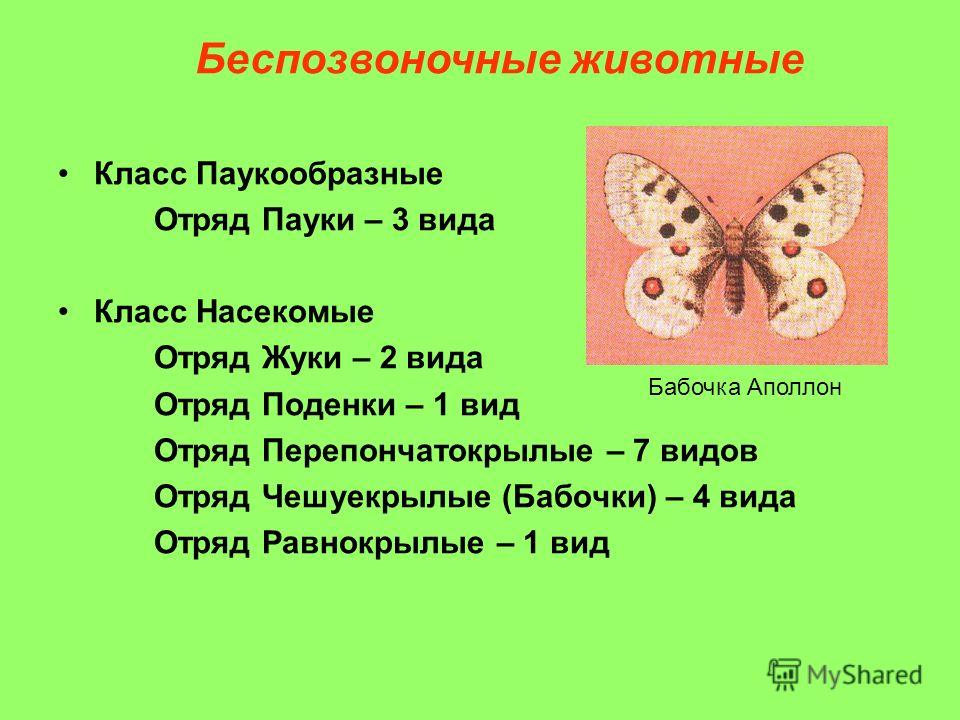 Беспозвоночные животные

• Класс Паукообразные
Отряд Пауки – 3 вида

• Класс Насекомые
Отряд Жуки – 2 вида
Отряд Поденки – 1 вид
Отряд Перепончатокрылые – 7 видов
Отряд Чешуекрылые (Бабочки) – 4 вида
Отряд Равнокрылые – 1 вид

Бабочка Аполлон

MyShared